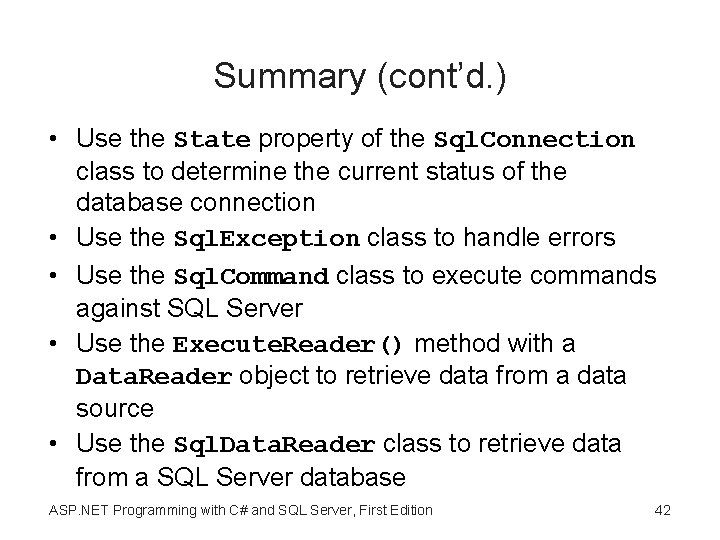 Summary (cont'd.)

• Use the State property of the SqlConnection class to determine the current status of the database connection
• Use the SqlException class to handle errors
• Use the SqlCommand class to execute commands against SQL Server
• Use the ExecuteReader() method with a DataReader object to retrieve data from a data source
• Use the SqlDataReader class to retrieve data from a SQL Server database

ASP.NET Programming with C# and SQL Server, First Edition

42